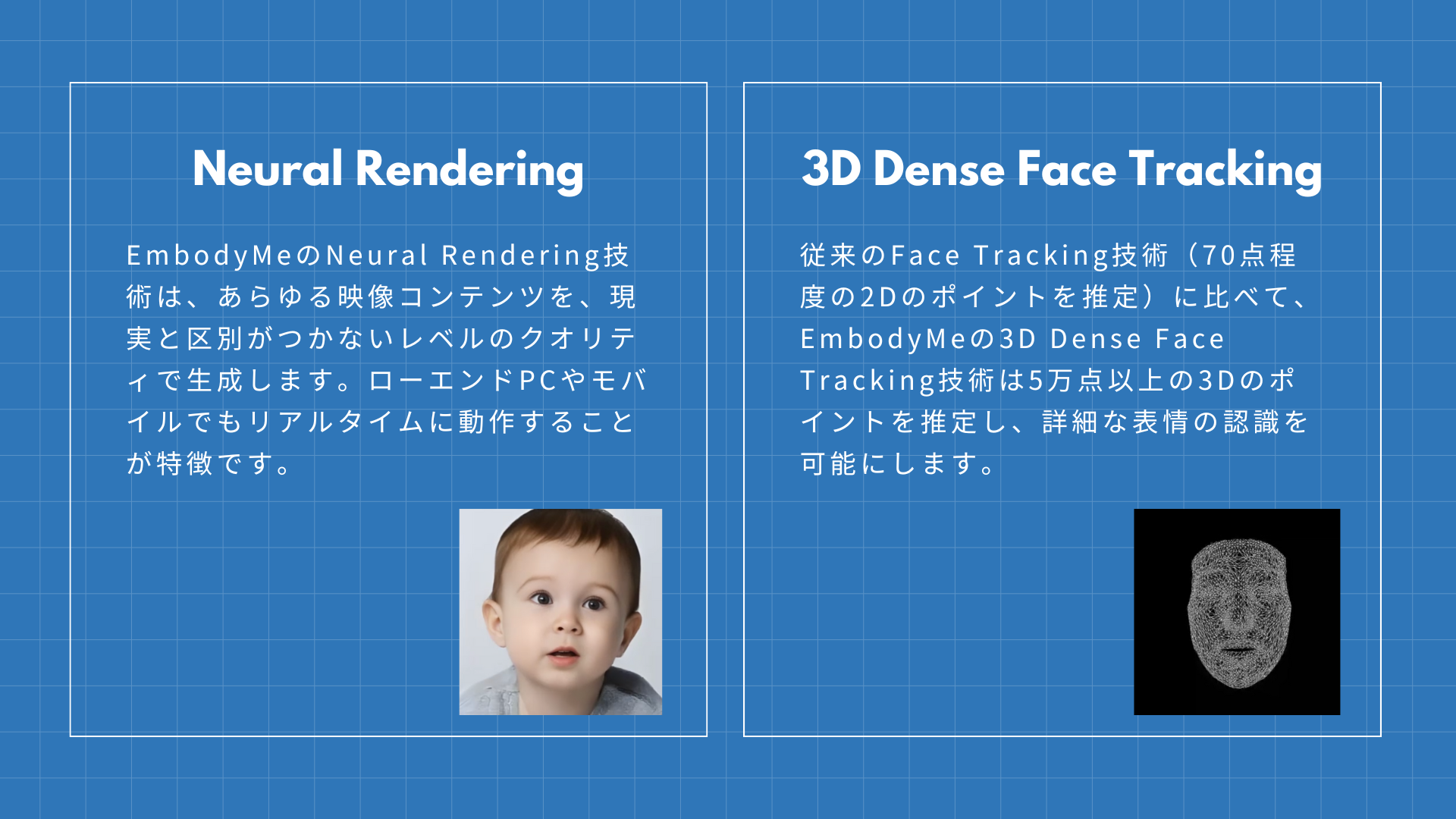 Neural Rendering

EmbodyMeのNeural Rendering技術は、あらゆる映像コンテンツを、現実と区別がつかないレベルのクオリティで生成します。ローエンドPCやモバイルでもリアルタイムに動作することが特徴です。

3D Dense Face Tracking

従来のFace Tracking技術（70点程度の2Dのポイントを推定）に比べて、EmbodyMeの3D Dense Face Tracking技術は5万点以上の3Dのポイントを推定し、詳細な表情の認識を可能にします。